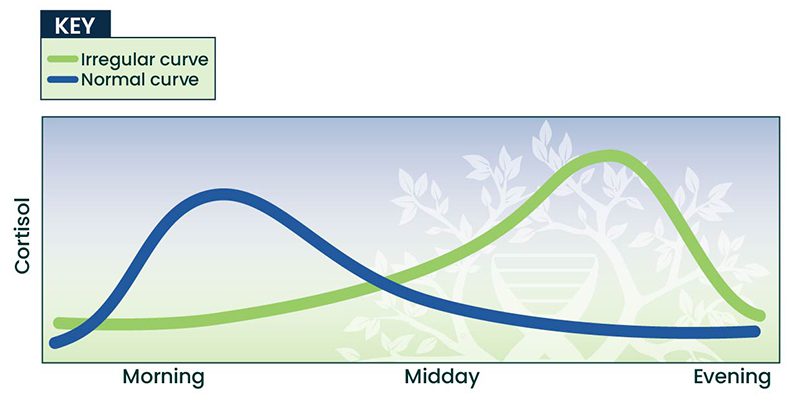 KEY
Irregular curve
Normal curve

Cortisol

Morning
Midday
Evening